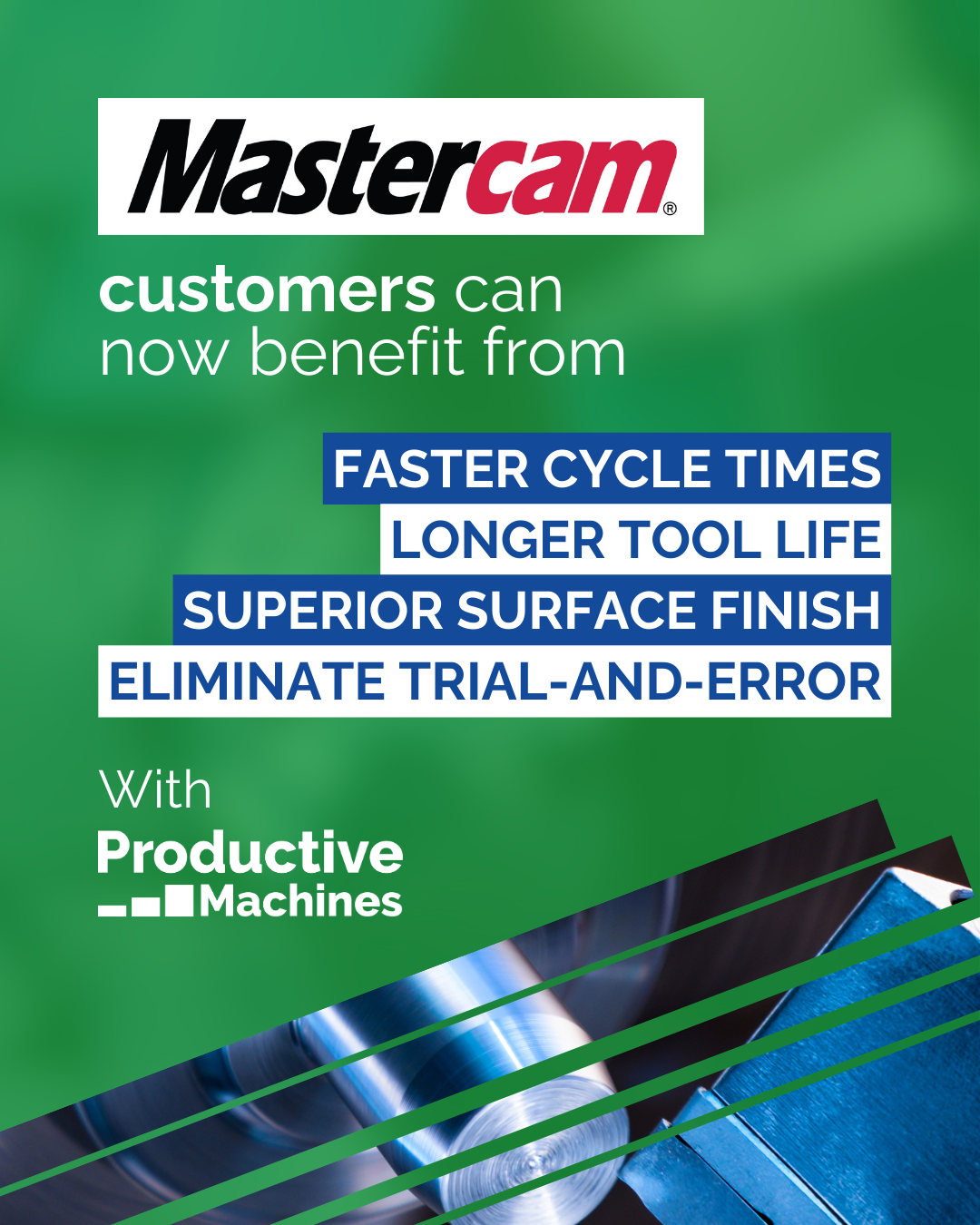 Mastercam®

customers can now benefit from

FASTER CYCLE TIMES
LONGER TOOL LIFE
SUPERIOR SURFACE FINISH
ELIMINATE TRIAL-AND-ERROR

With
Productive Machines